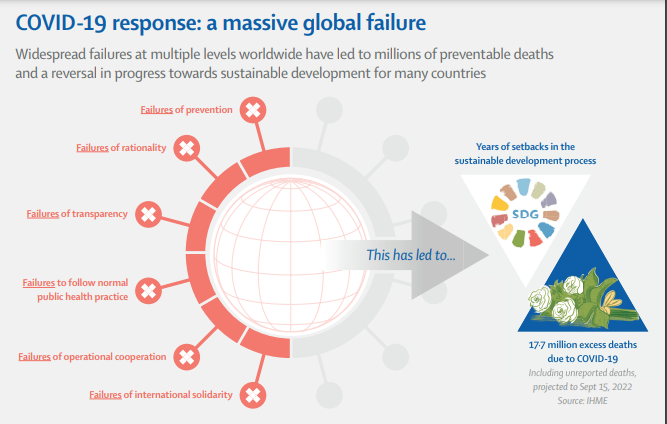 COVID-19 response: a massive global failure

Widespread failures at multiple levels worldwide have led to millions of preventable deaths and a reversal in progress towards sustainable development for many countries

Failures of prevention

Failures of rationality

Failures of transparency

Failures to follow normal public health practice

Failures of operational cooperation

Failures of international solidarity

This has led to...

Years of setbacks in the sustainable development process

SDG

17·7 million excess deaths due to COVID-19

Including unreported deaths, projected to Sept 15, 2022
Source: IHME